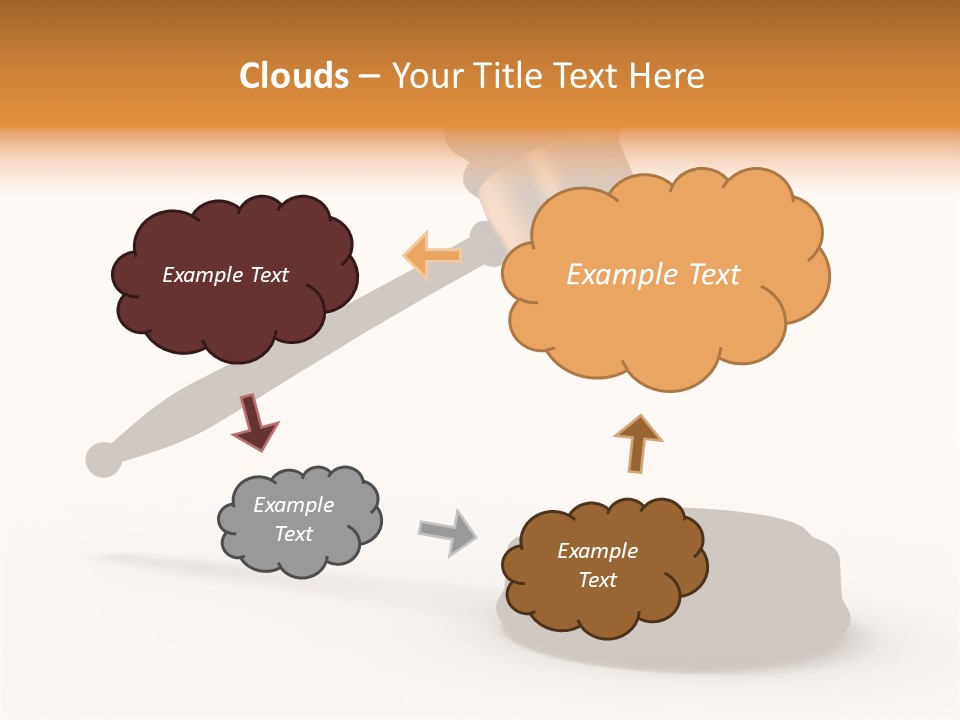 Clouds – Your Title Text Here

Example Text

Example Text

Example Text

Example Text